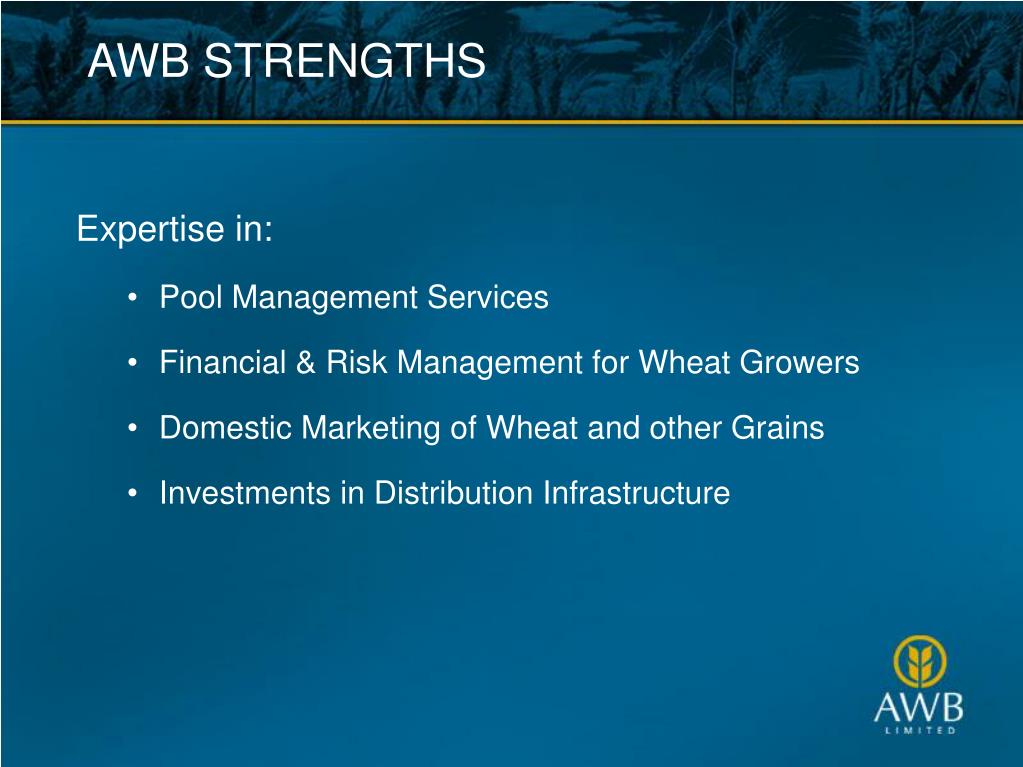 AWB STRENGTHS

Expertise in:

• Pool Management Services

• Financial & Risk Management for Wheat Growers

• Domestic Marketing of Wheat and other Grains

• Investments in Distribution Infrastructure

AWB
LIMITED